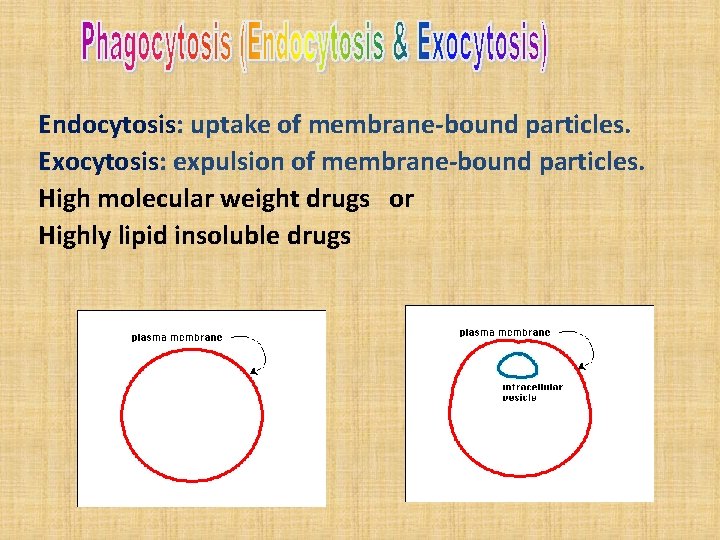 Phagocytosis (Endocytosis & Exocytosis)

Endocytosis: uptake of membrane-bound particles.
Exocytosis: expulsion of membrane-bound particles.
High molecular weight drugs or
Highly lipid insoluble drugs

plasma membrane

plasma membrane

intracellular vesicle